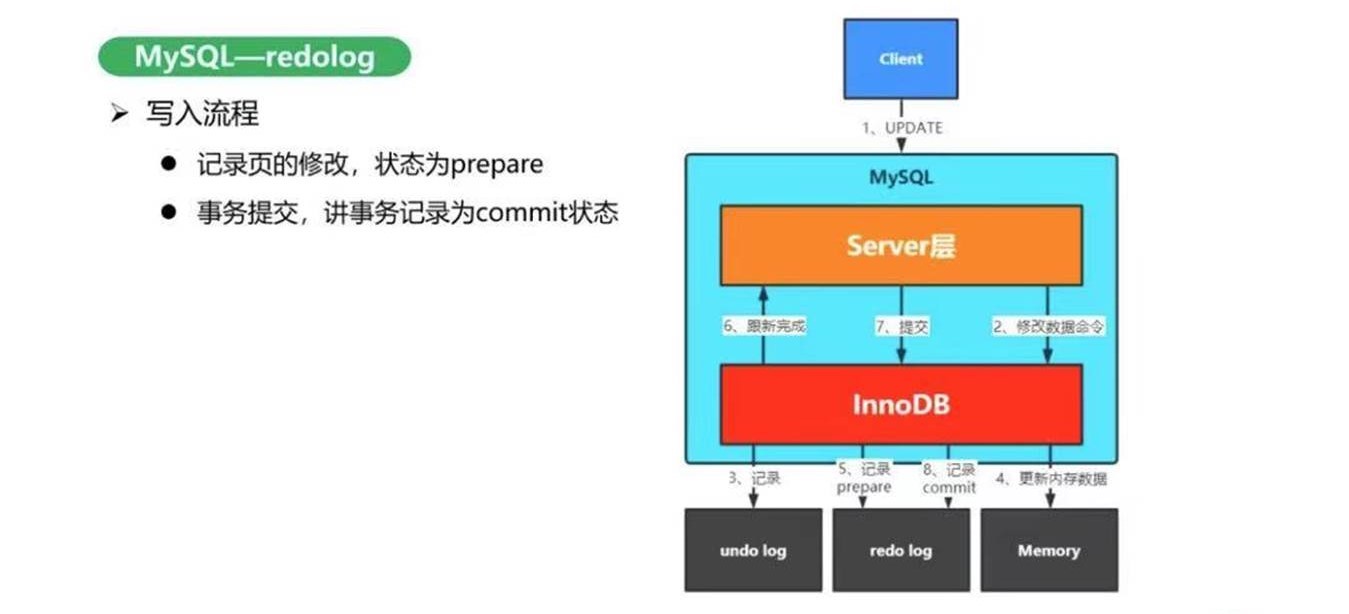 MySQL—redolog

➢ 写入流程

● 记录页的修改，状态为prepare

● 事务提交，讲事务记录为commit状态

Client

1、UPDATE

MySQL

Server层

6、跟新完成

7、提交

2、修改数据命令

InnoDB

3、记录

5、记录 prepare

8、记录 commit

4、更新内存数据

undo log

redo log

Memory